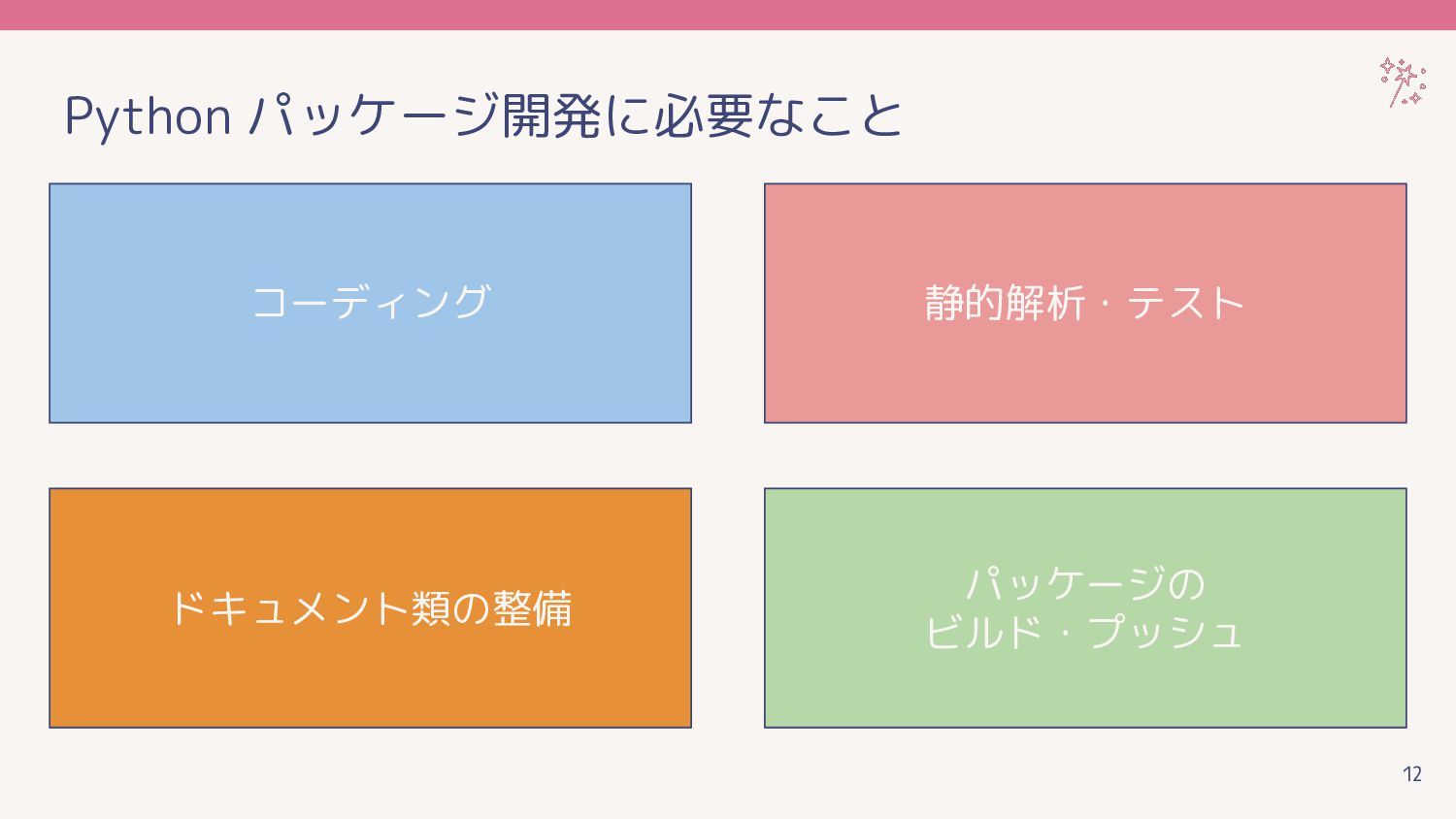 Python パッケージ開発に必要なこと

コーディング

静的解析・テスト

ドキュメント類の整備

パッケージの
ビルド・プッシュ

12